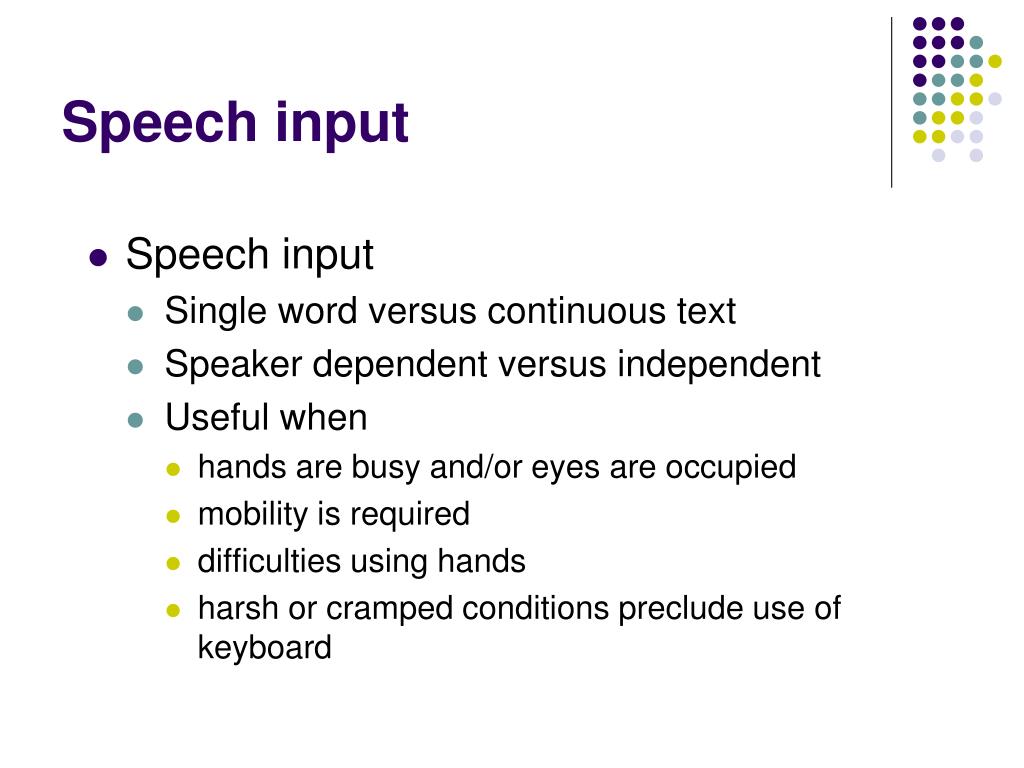 Speech input

- Speech input
  - Single word versus continuous text
  - Speaker dependent versus independent
  - Useful when
    - hands are busy and/or eyes are occupied
    - mobility is required
    - difficulties using hands
    - harsh or cramped conditions preclude use of keyboard